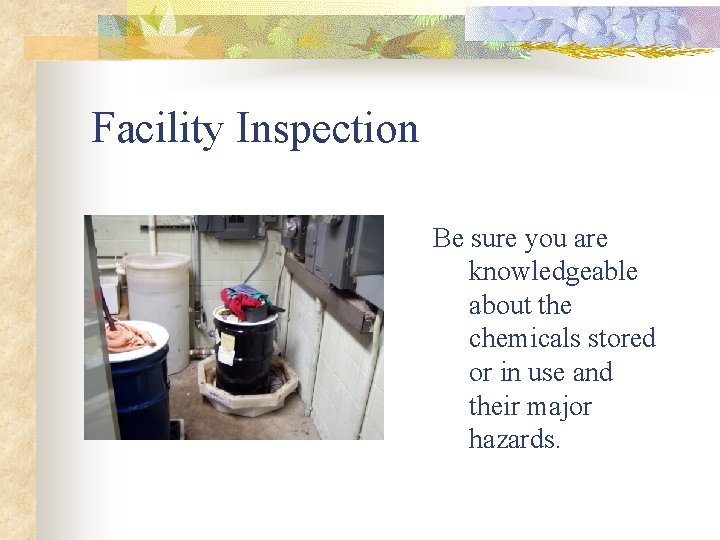 Facility Inspection

Be sure you are knowledgeable about the chemicals stored or in use and their major hazards.